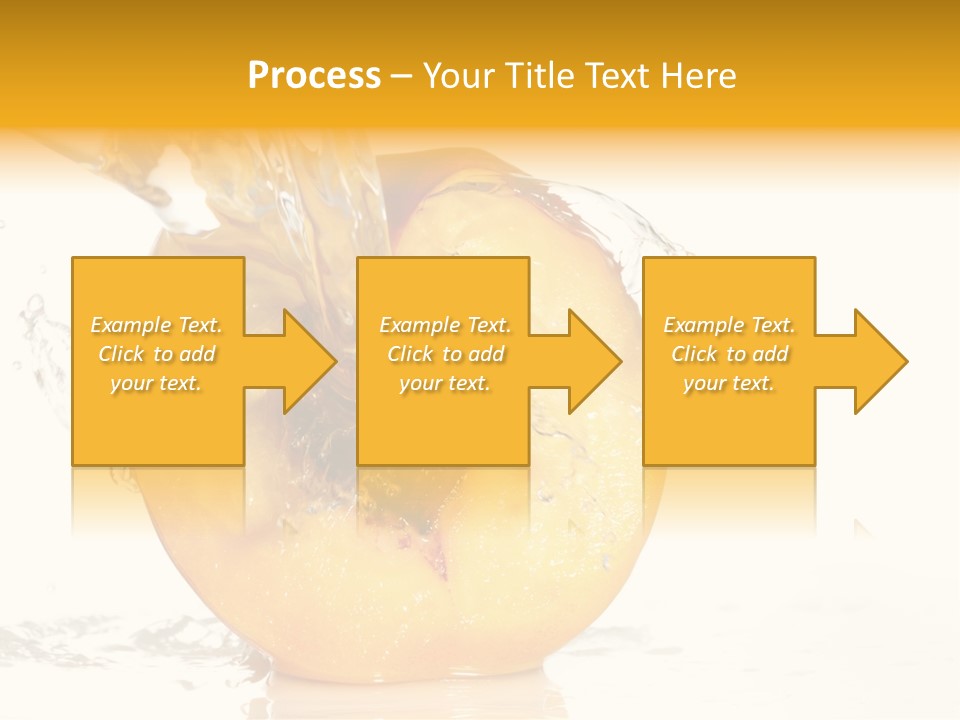 Process – Your Title Text Here

Example Text. Click to add your text.

Example Text. Click to add your text.

Example Text. Click to add your text.